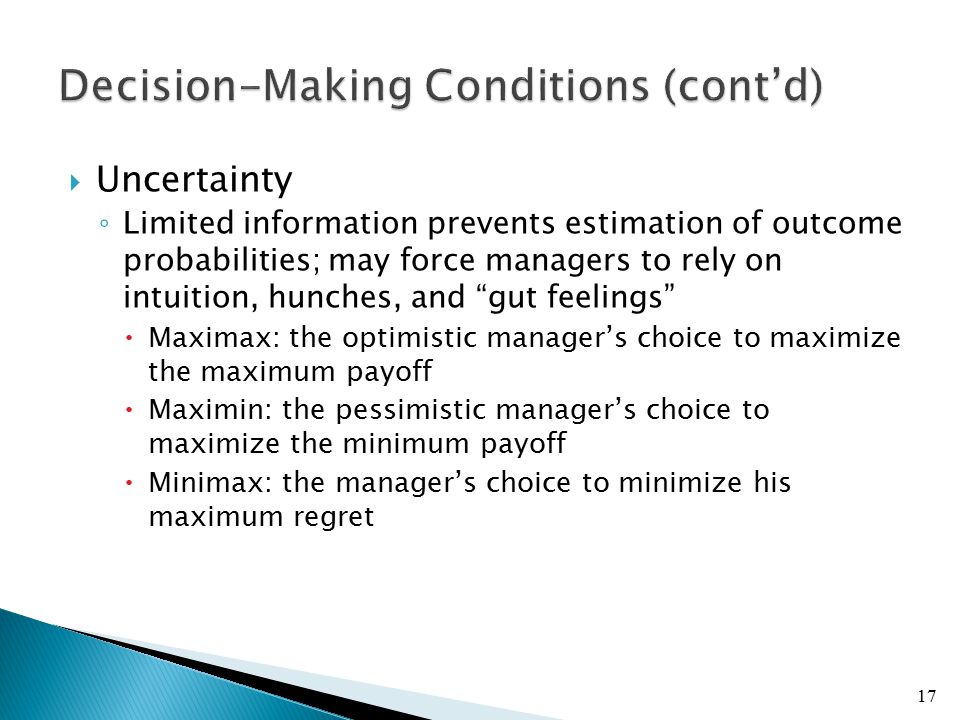 Decision-Making Conditions (cont’d)

Uncertainty

Limited information prevents estimation of outcome probabilities; may force managers to rely on intuition, hunches, and “gut feelings”

Maximax: the optimistic manager’s choice to maximize the maximum payoff

Maximin: the pessimistic manager’s choice to maximize the minimum payoff

Minimax: the manager’s choice to minimize his maximum regret

17